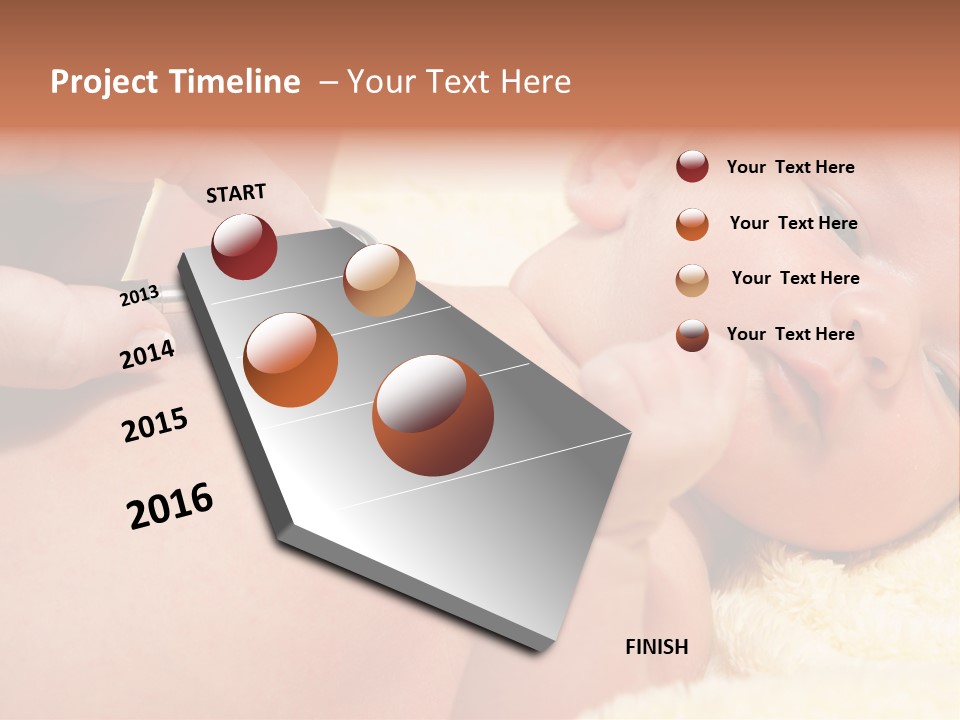 Project Timeline – Your Text Here

START

2013

2014

2015

2016

FINISH

Your Text Here

Your Text Here

Your Text Here

Your Text Here